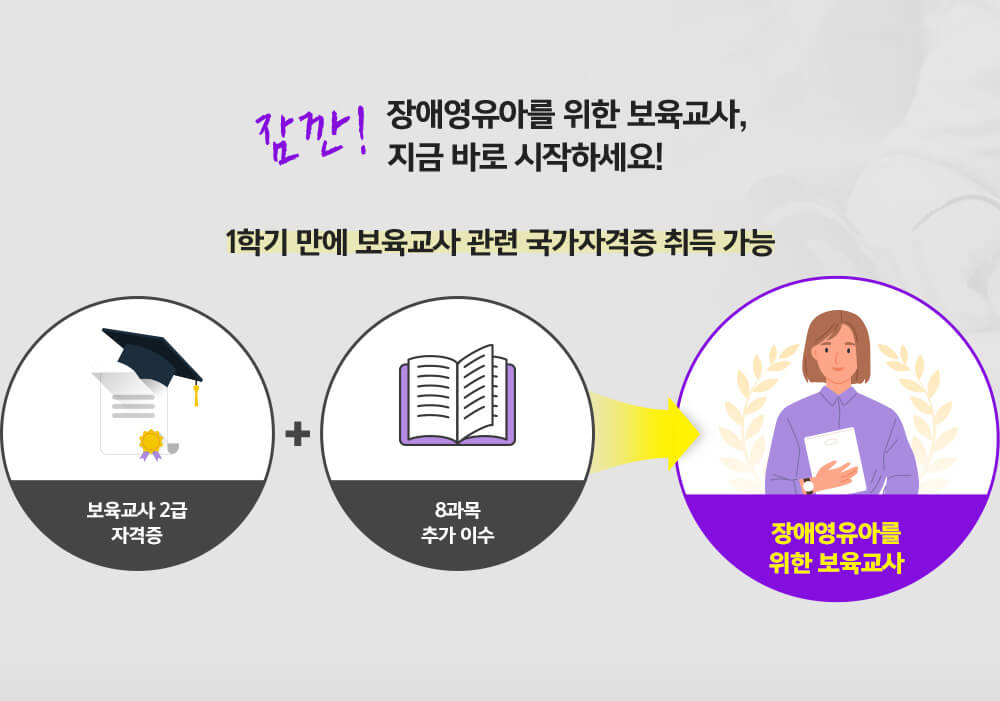 잠깐! 장애영유아를 위한 보육교사,
지금 바로 시작하세요!

1학기 만에 보육교사 관련 국가자격증 취득 가능

보육교사 2급
자격증

+

8과목
추가 이수

장애영유아를
위한 보육교사